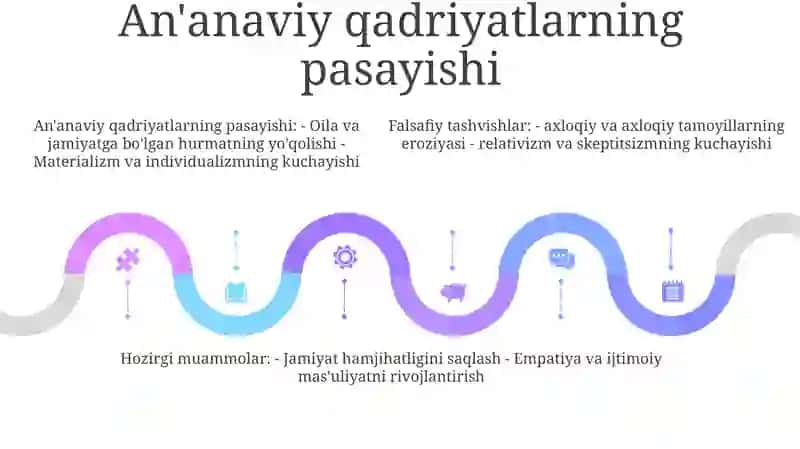 An'anaviy qadriyatlarning pasayishi

An'anaviy qadriyatlarning pasayishi: - Oila va jamiyatga bo'lgan hurmatning yo'qolishi - Materializm va individualizmning kuchayishi

Falsafiy tashvishlar: - axloqiy va axloqiy tamoyillarning eroziyasi - relativizm va skeptitsizmning kuchayishi

Hozirgi muammolar: - Jamiyat hamjihatligini saqlash - Empatiya va ijtimoiy mas'uliyatni rivojlantirish